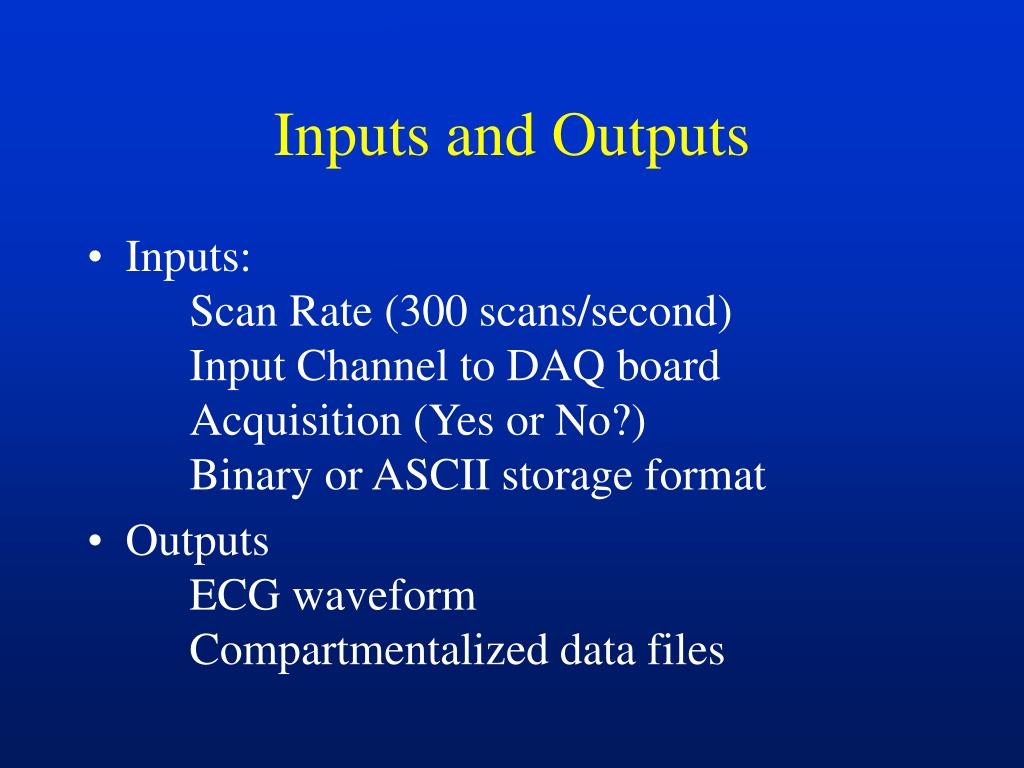 Inputs and Outputs

• Inputs:
Scan Rate (300 scans/second)
Input Channel to DAQ board
Acquisition (Yes or No?)
Binary or ASCII storage format

• Outputs
ECG waveform
Compartmentalized data files